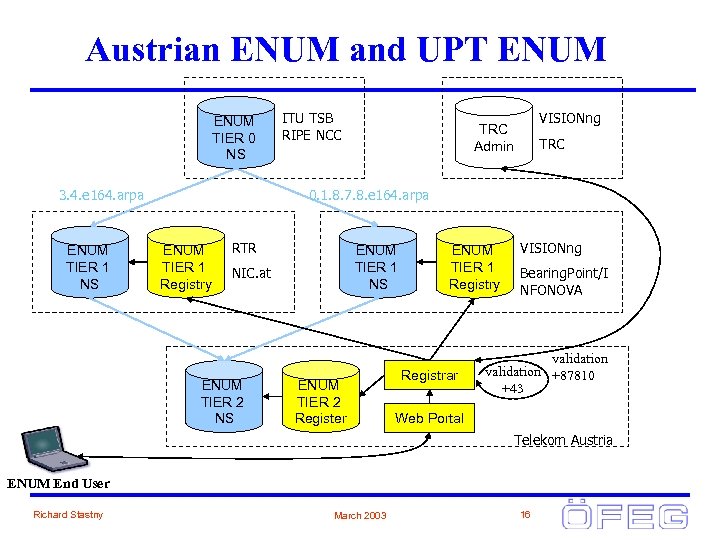 Austrian ENUM and UPT ENUM

ENUM TIER 0 NS

ITU TSB
RIPE NCC

TRC Admin

VISIONng
TRC

3.4.e164.arpa

0.1.8.7.8.e164.arpa

ENUM TIER 1 NS

ENUM TIER 1 Registry

RTR
NIC.at

ENUM TIER 1 NS

ENUM TIER 1 Registry

VISIONng
BearingPoint/INFONOVA

ENUM TIER 2 NS

ENUM TIER 2 Register

Registrar

Web Portal

validation +43

validation +87810

Telekom Austria

ENUM End User

Richard Stastny

March 2003

16

ÖFEG